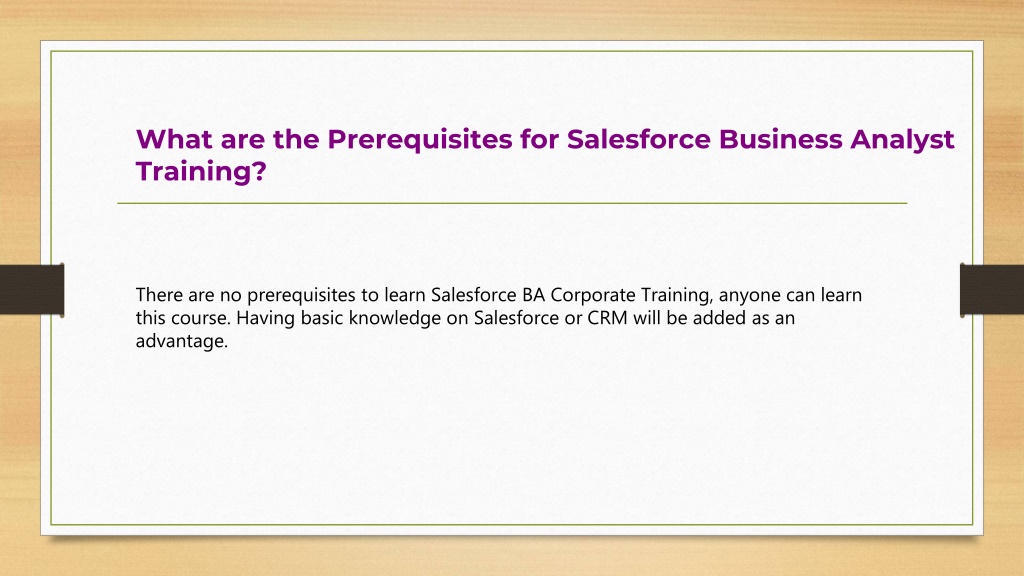 What are the Prerequisites for Salesforce Business Analyst Training?

There are no prerequisites to learn Salesforce BA Corporate Training, anyone can learn this course. Having basic knowledge on Salesforce or CRM will be added as an advantage.